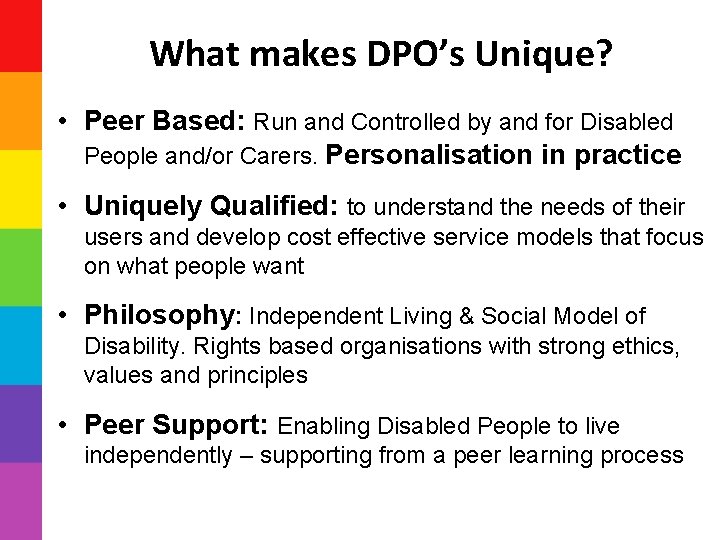 What makes DPO's Unique?

• Peer Based: Run and Controlled by and for Disabled People and/or Carers. Personalisation in practice

• Uniquely Qualified: to understand the needs of their users and develop cost effective service models that focus on what people want

• Philosophy: Independent Living & Social Model of Disability. Rights based organisations with strong ethics, values and principles

• Peer Support: Enabling Disabled People to live independently – supporting from a peer learning process